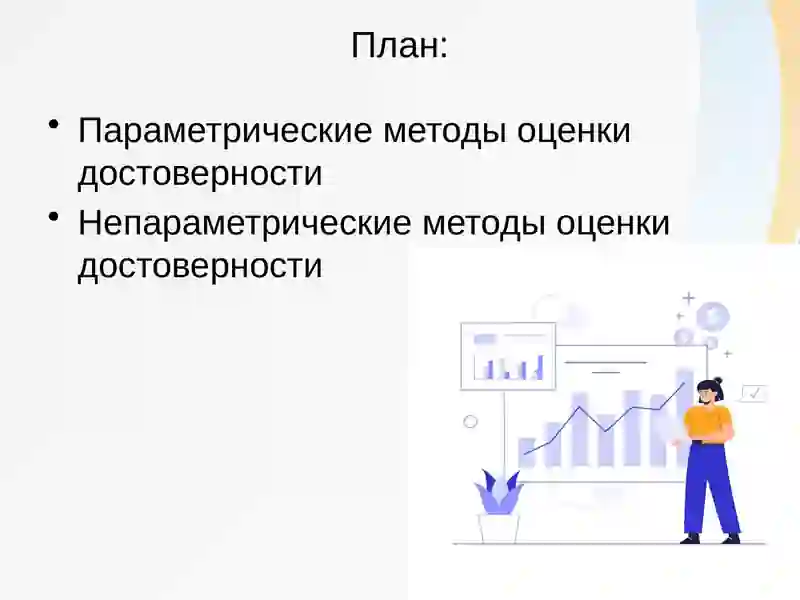 План:

• Параметрические методы оценки достоверности
• Непараметрические методы оценки достоверности